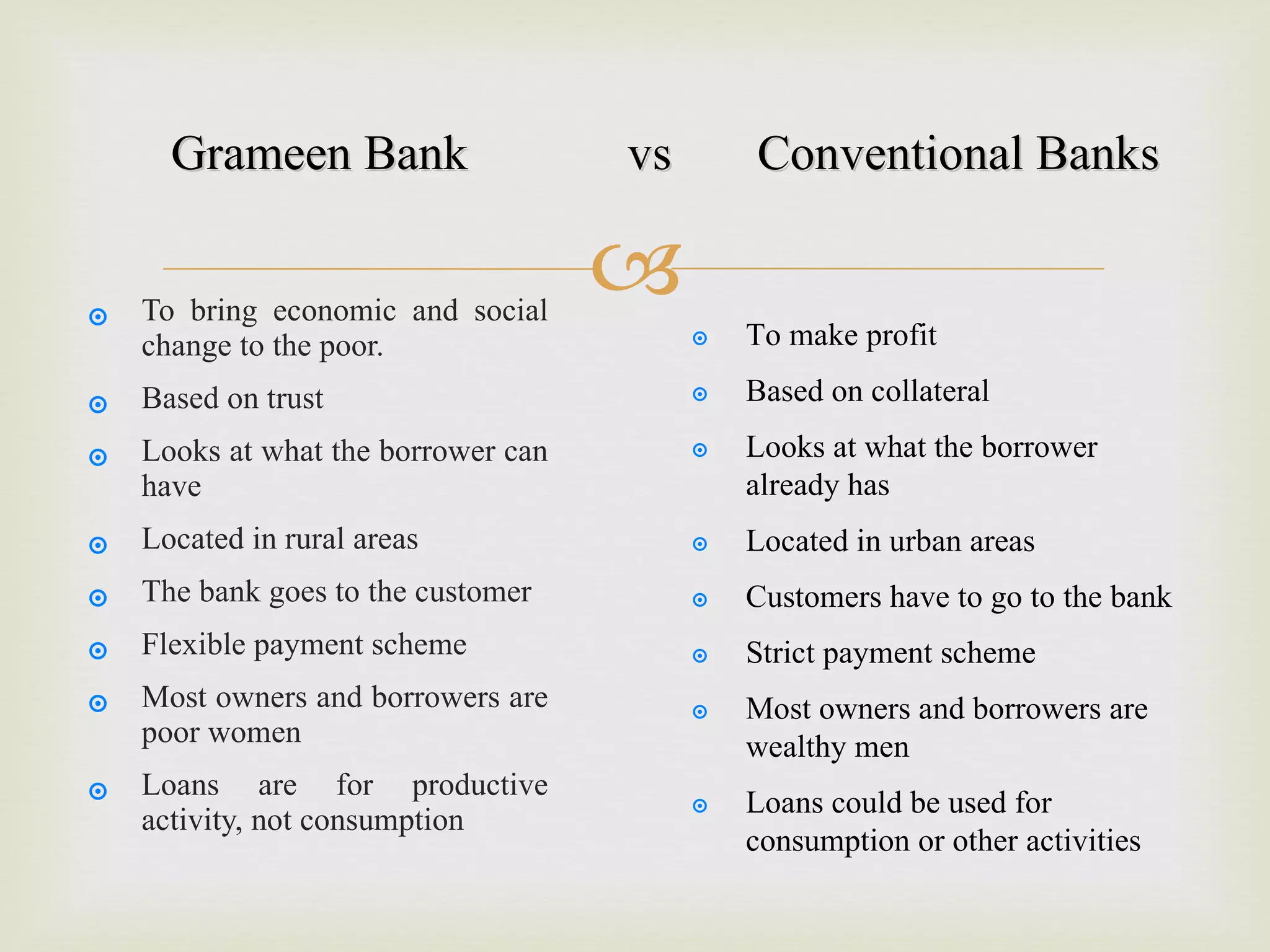 Grameen Bank vs Conventional Banks

- To bring economic and social change to the poor.
- Based on trust
- Looks at what the borrower can have
- Located in rural areas
- The bank goes to the customer
- Flexible payment scheme
- Most owners and borrowers are poor women
- Loans are for productive activity, not consumption

- To make profit
- Based on collateral
- Looks at what the borrower already has
- Located in urban areas
- Customers have to go to the bank
- Strict payment scheme
- Most owners and borrowers are wealthy men
- Loans could be used for consumption or other activities